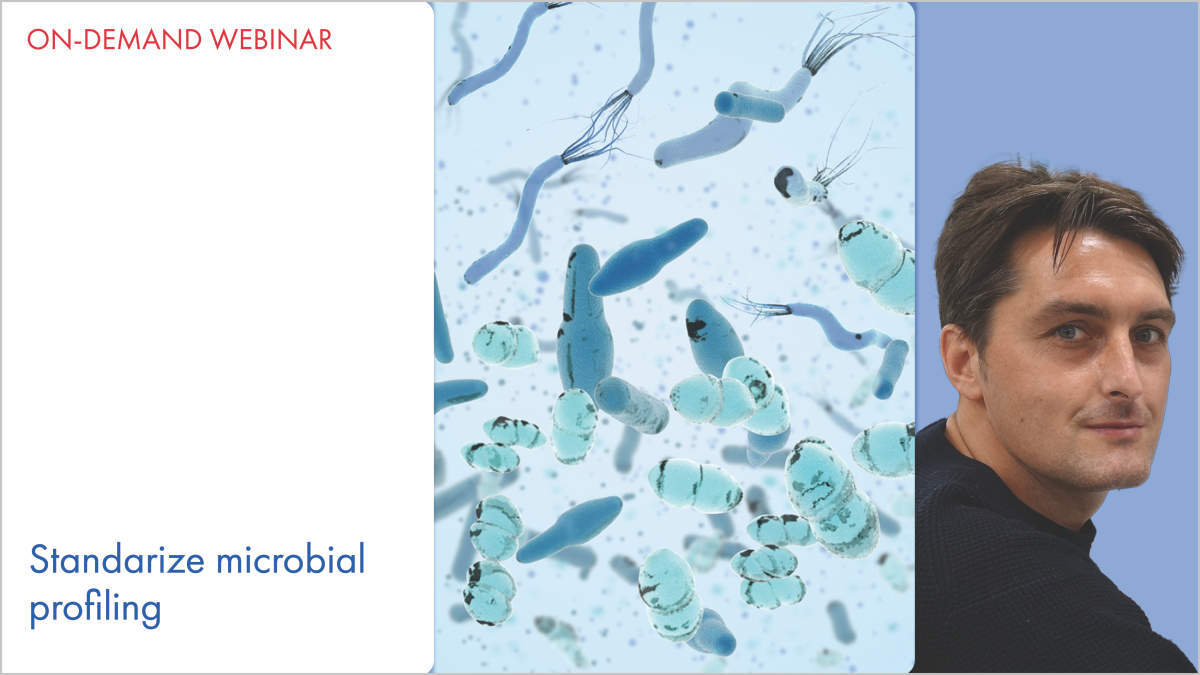 ON-DEMAND WEBINAR

Standarize microbial profiling